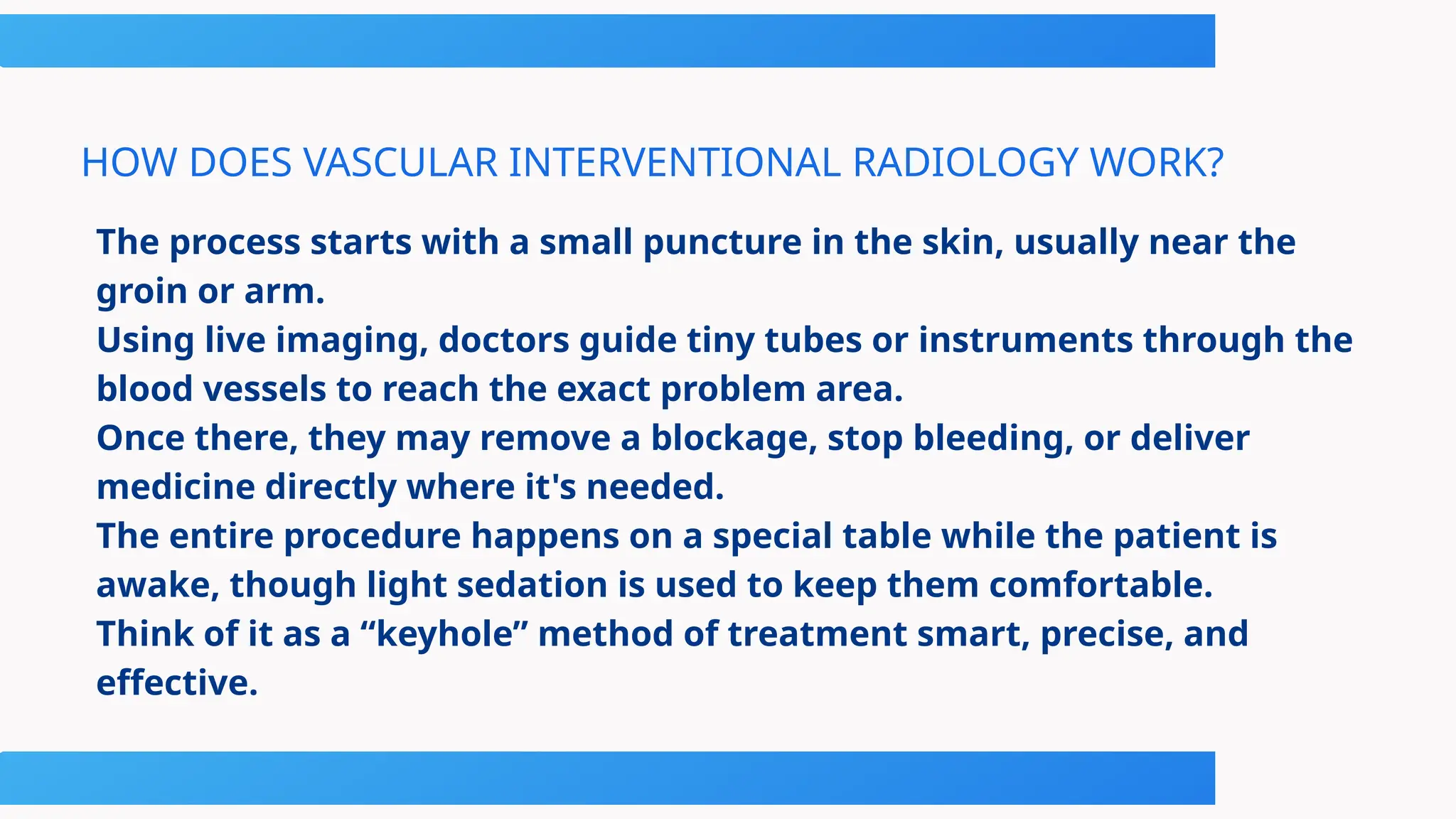 HOW DOES VASCULAR INTERVENTIONAL RADIOLOGY WORK?

The process starts with a small puncture in the skin, usually near the groin or arm.
Using live imaging, doctors guide tiny tubes or instruments through the blood vessels to reach the exact problem area.
Once there, they may remove a blockage, stop bleeding, or deliver medicine directly where it's needed.
The entire procedure happens on a special table while the patient is awake, though light sedation is used to keep them comfortable.
Think of it as a “keyhole” method of treatment smart, precise, and effective.